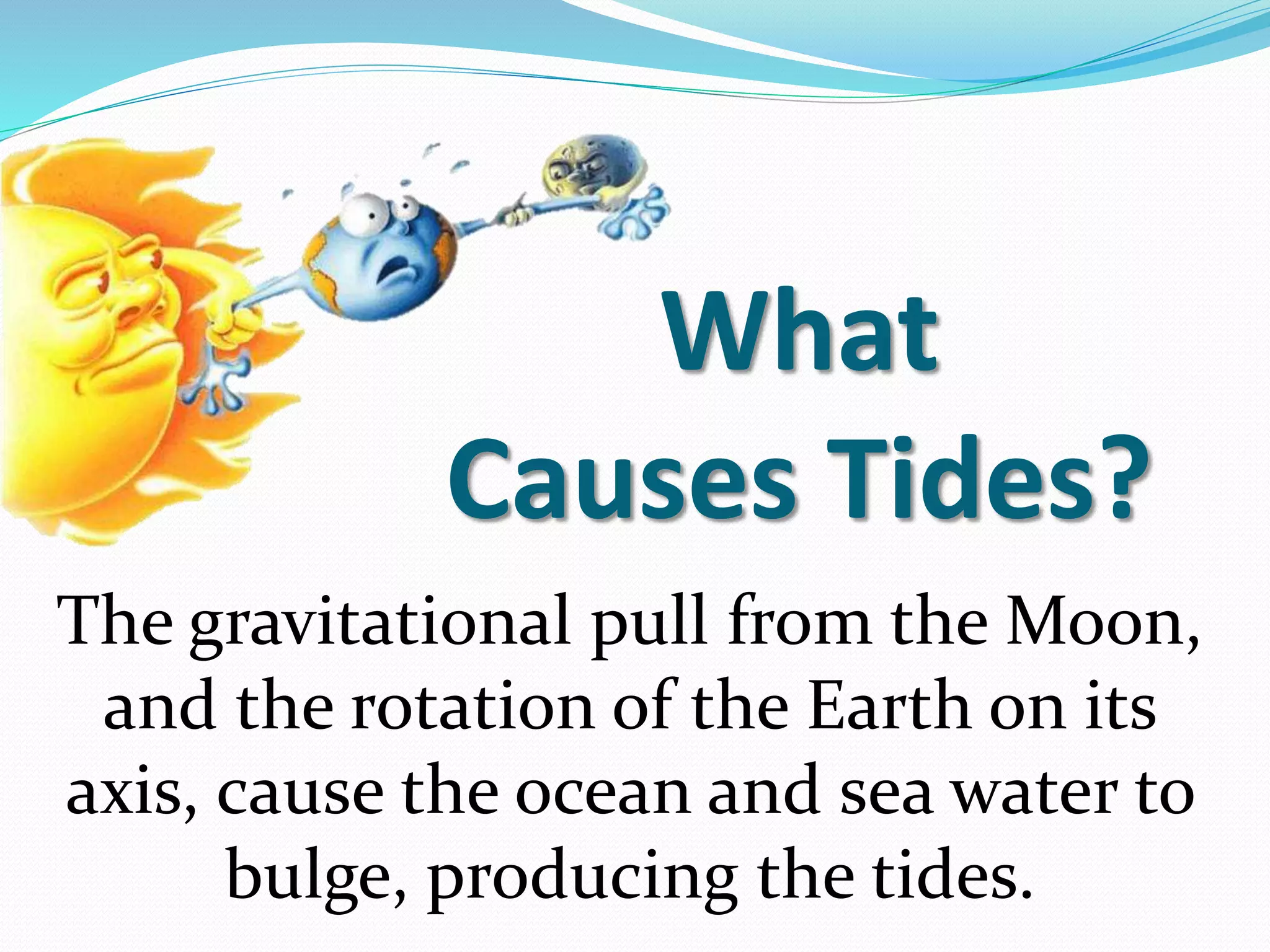 What Causes Tides?

The gravitational pull from the Moon, and the rotation of the Earth on its axis, cause the ocean and sea water to bulge, producing the tides.